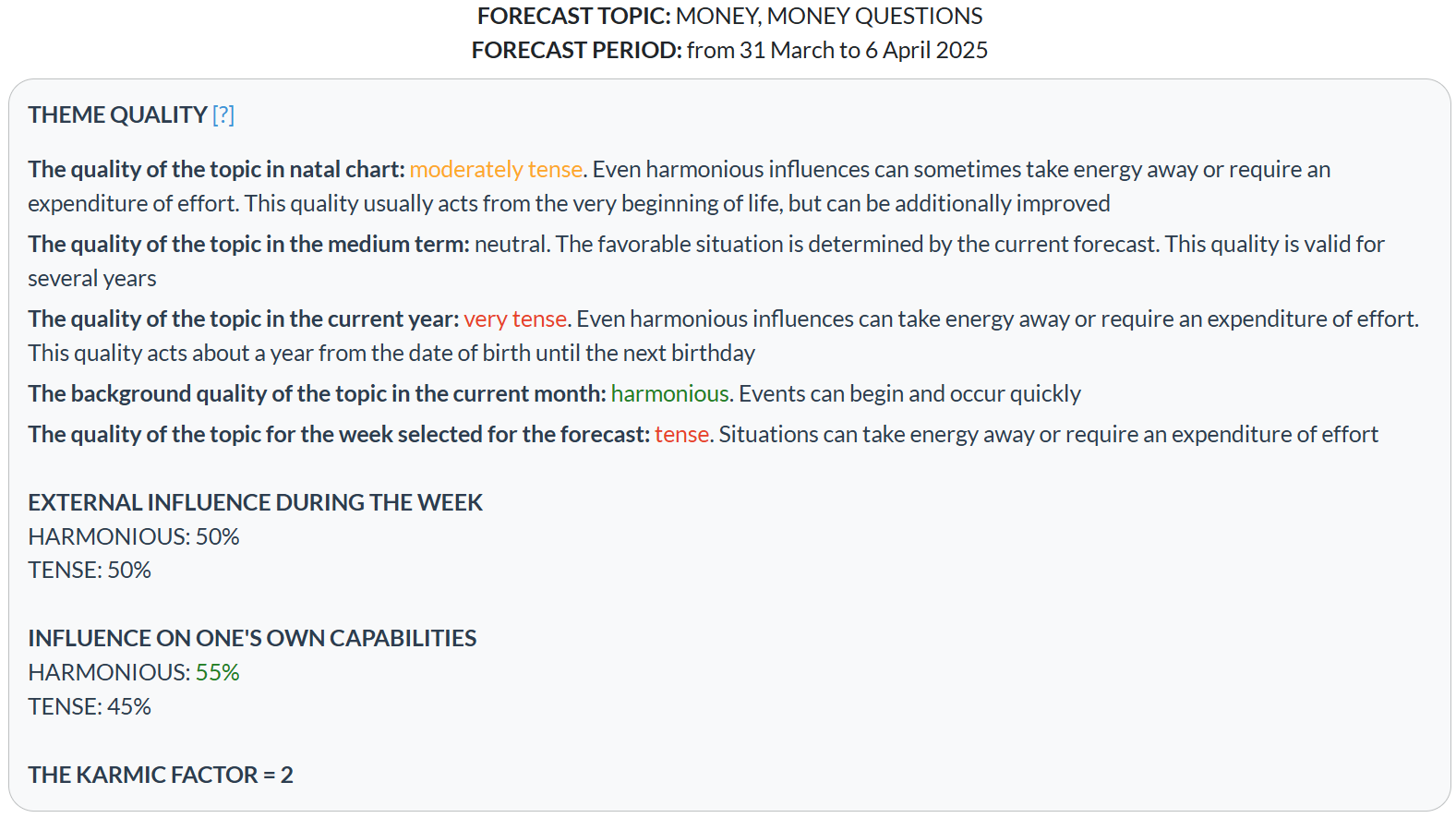 FORECAST TOPIC: MONEY, MONEY QUESTIONS
FORECAST PERIOD: from 31 March to 6 April 2025

THEME QUALITY [?]

The quality of the topic in natal chart: moderately tense. Even harmonious influences can sometimes take energy away or require an expenditure of effort. This quality usually acts from the very beginning of life, but can be additionally improved

The quality of the topic in the medium term: neutral. The favorable situation is determined by the current forecast. This quality is valid for several years

The quality of the topic in the current year: very tense. Even harmonious influences can take energy away or require an expenditure of effort. This quality acts about a year from the date of birth until the next birthday

The background quality of the topic in the current month: harmonious. Events can begin and occur quickly

The quality of the topic for the week selected for the forecast: tense. Situations can take energy away or require an expenditure of effort

EXTERNAL INFLUENCE DURING THE WEEK
HARMONIOUS: 50%
TENSE: 50%

INFLUENCE ON ONE'S OWN CAPABILITIES
HARMONIOUS: 55%
TENSE: 45%

THE KARMIC FACTOR = 2